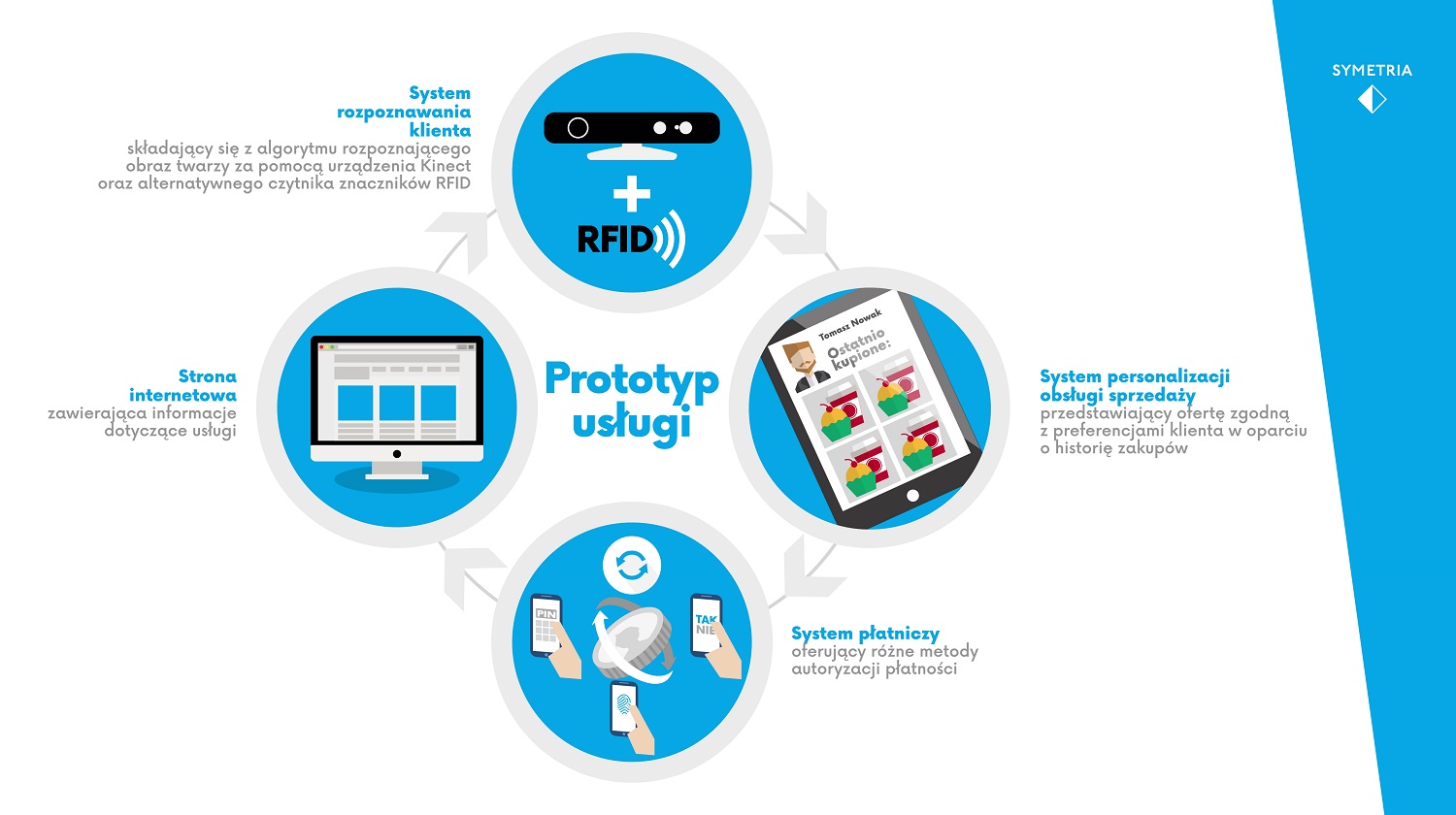 SYMETRIA

System rozpoznawania klienta
składający się z algorytmu rozpoznającego obraz twarzy za pomocą urządzenia Kinect oraz alternatywnego czytnika znaczników RFID

+
RFID

Strona internetowa
zawierająca informacje dotyczące usługi

Prototyp usługi

Tomasz Nowak
Ostatnio kupione:

System personalizacji obsługi sprzedaży
przedstawiający ofertę zgodną z preferencjami klienta w oparciu o historię zakupów

PIN
TAK
NIE

System płatniczy
oferujący różne metody autoryzacji płatności